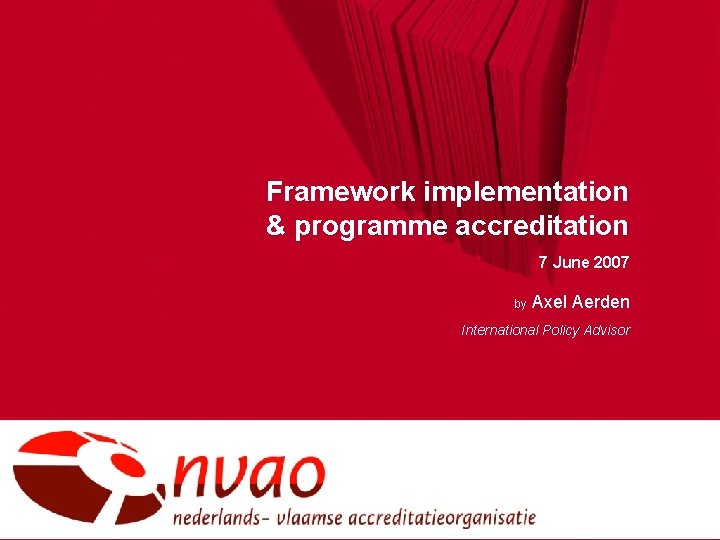 Framework implementation
& programme accreditation

7 June 2007

by Axel Aerden

International Policy Advisor

nvao

nederlands- vlaamse accreditatieorganisatie